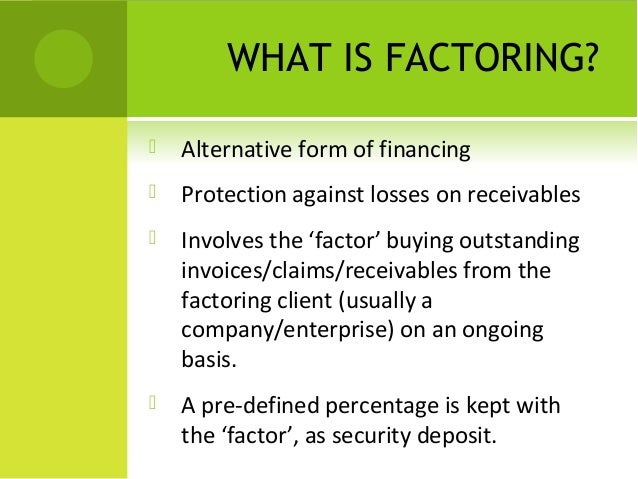 WHAT IS FACTORING?

Alternative form of financing

Protection against losses on receivables

Involves the ‘factor’ buying outstanding invoices/claims/receivables from the factoring client (usually a company/enterprise) on an ongoing basis.

A pre-defined percentage is kept with the ‘factor’, as security deposit.